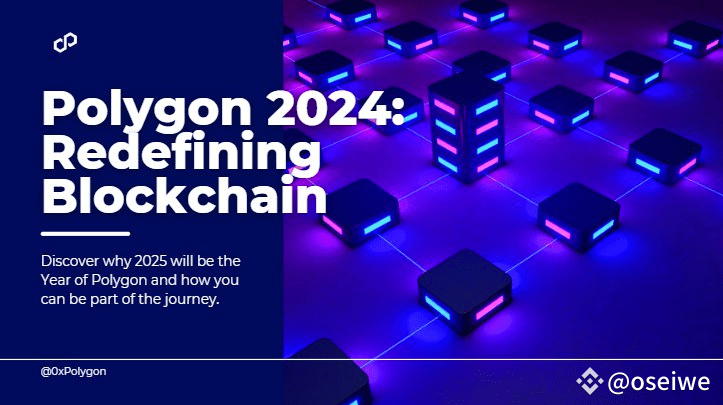 Polygon 2024: Redefining Blockchain

Discover why 2025 will be the Year of Polygon and how you can be part of the journey.

@0xPolygon

@oseiwe